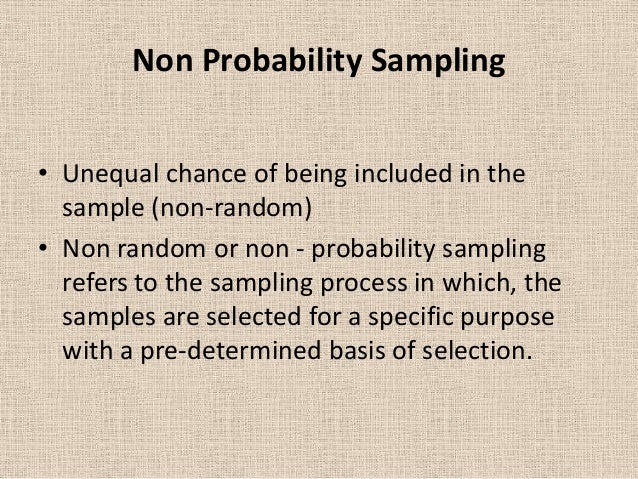 Non Probability Sampling

• Unequal chance of being included in the sample (non-random)
• Non random or non - probability sampling refers to the sampling process in which, the samples are selected for a specific purpose with a pre-determined basis of selection.